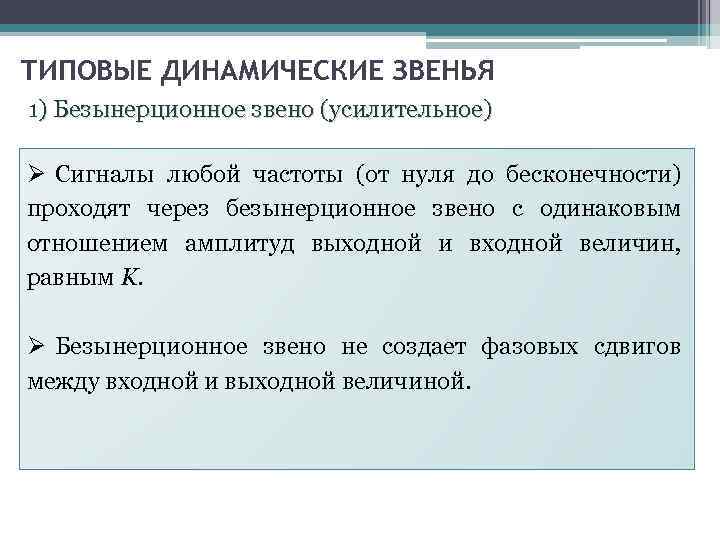 ТИПОВЫЕ ДИНАМИЧЕСКИЕ ЗВЕНЬЯ

1) Безынерционное звено (усилительное)

➢ Сигналы любой частоты (от нуля до бесконечности) проходят через безынерционное звено с одинаковым отношением амплитуд выходной и входной величин, равным $K$.

➢ Безынерционное звено не создает фазовых сдвигов между входной и выходной величиной.